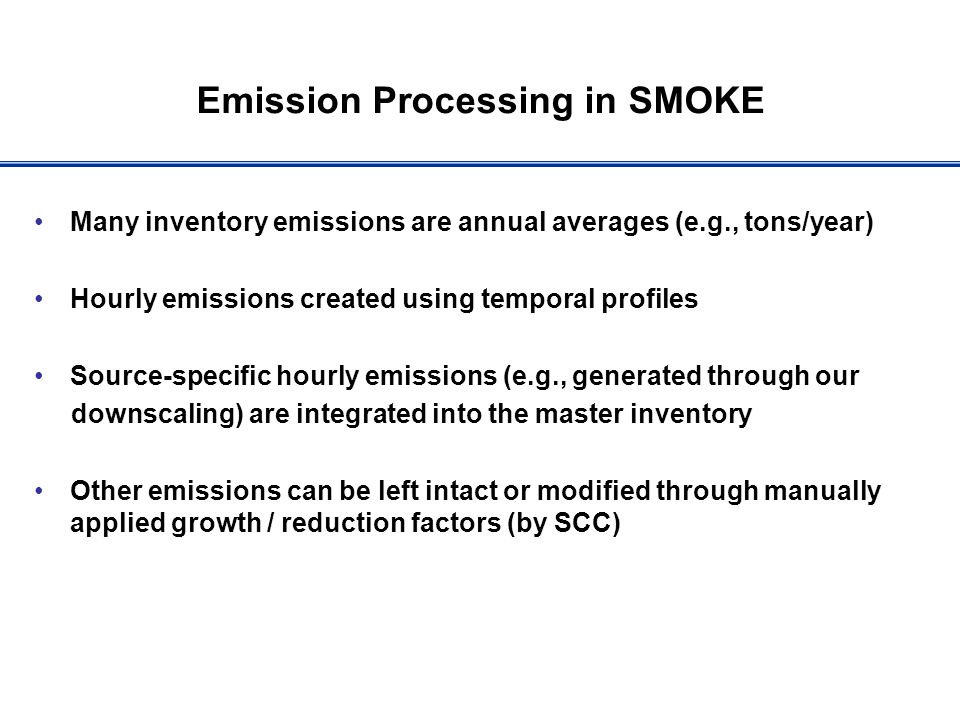 Emission Processing in SMOKE

• Many inventory emissions are annual averages (e.g., tons/year)

• Hourly emissions created using temporal profiles

• Source-specific hourly emissions (e.g., generated through our downscaling) are integrated into the master inventory

• Other emissions can be left intact or modified through manually applied growth / reduction factors (by SCC)